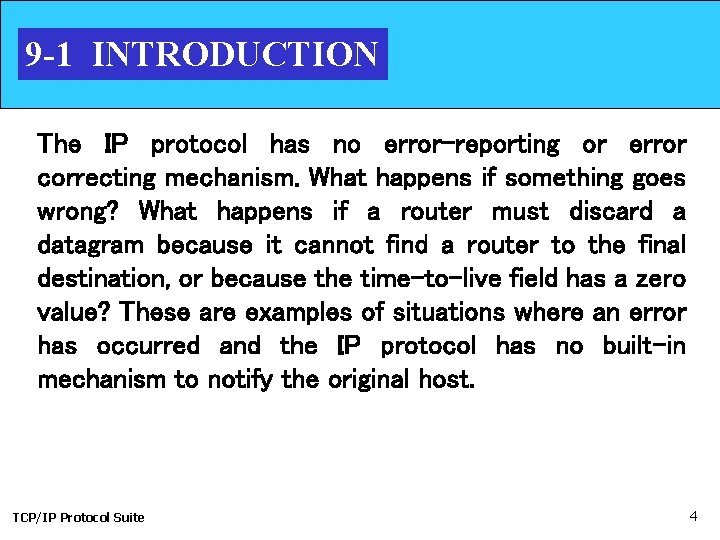 9-1 INTRODUCTION

The IP protocol has no error-reporting or error correcting mechanism. What happens if something goes wrong? What happens if a router must discard a datagram because it cannot find a router to the final destination, or because the time-to-live field has a zero value? These are examples of situations where an error has occurred and the IP protocol has no built-in mechanism to notify the original host.

TCP/IP Protocol Suite

4